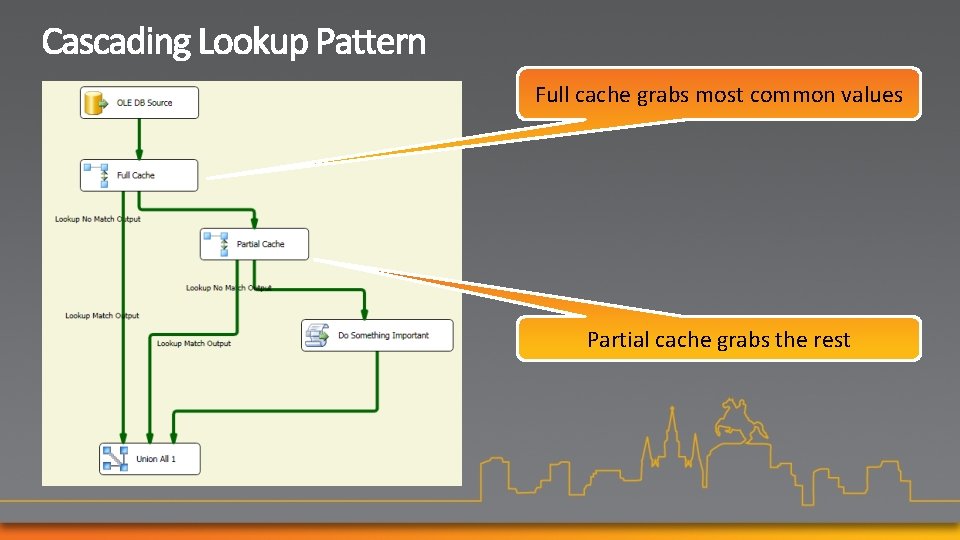 Cascading Lookup Pattern

OLE DB Source

Full Cache

Lookup No Match Output

Partial Cache

Lookup No Match Output

Lookup Match Output

Lookup Match Output

Do Something Important

Union All 1

Full cache grabs most common values

Partial cache grabs the rest